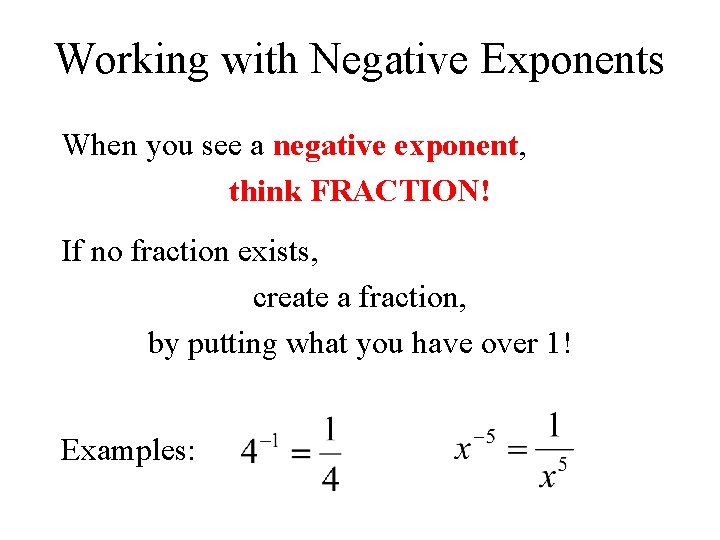 Working with Negative Exponents

When you see a negative exponent, think FRACTION!

If no fraction exists, create a fraction, by putting what you have over 1!

Examples: $4^{-1} = \frac{1}{4}$ $x^{-5} = \frac{1}{x^5}$